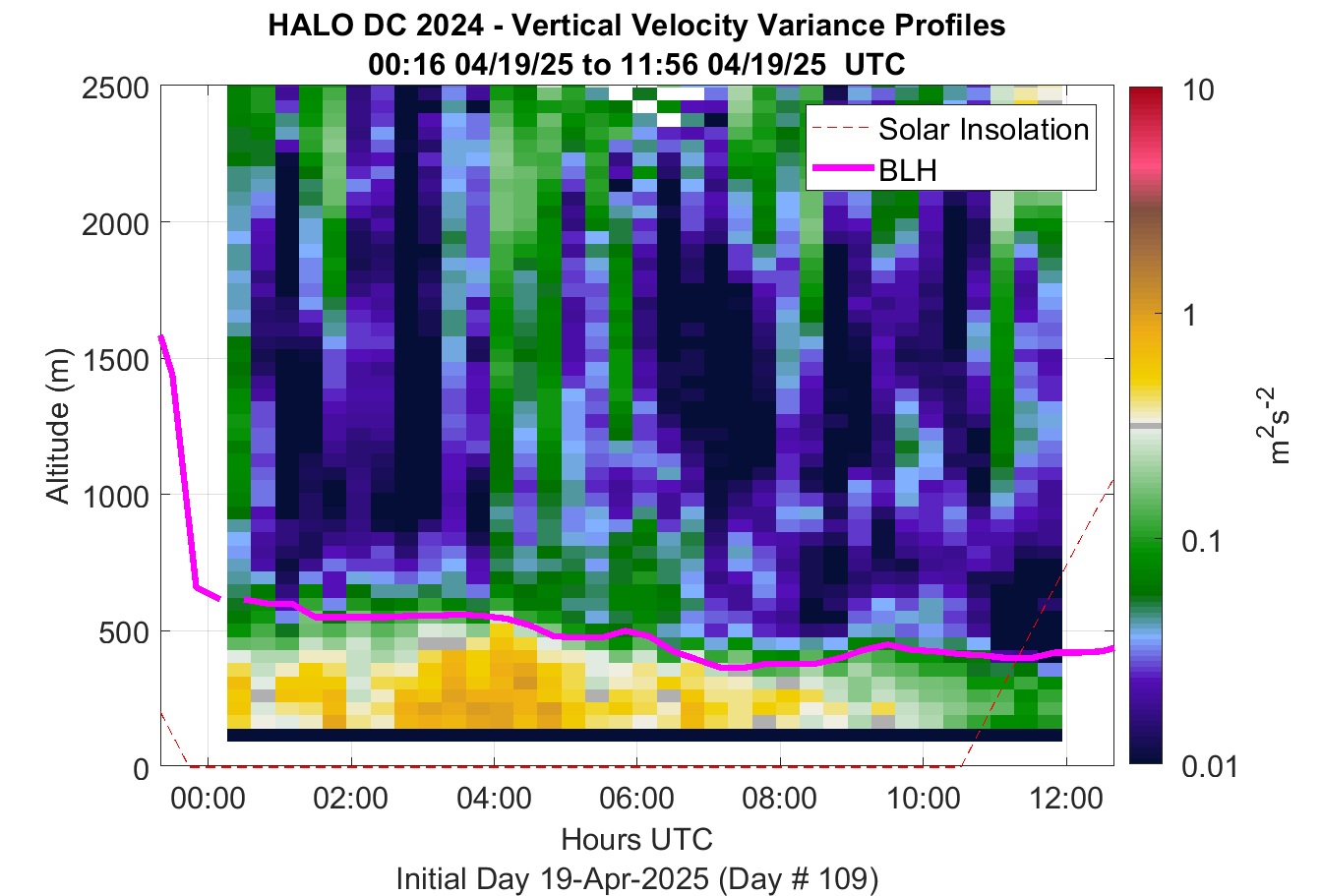 HALO DC 2024 - Vertical Velocity Variance Profiles
00:16 04/19/25 to 11:56 04/19/25 UTC

Solar Insolation
BLH

2500
2000
1500
1000
500
0

Altitude (m)

00:00
02:00
04:00
06:00
08:00
10:00
12:00

Hours UTC
Initial Day 19-Apr-2025 (Day # 109)

10
1
0.1
0.01

$m^2s^{-2}$